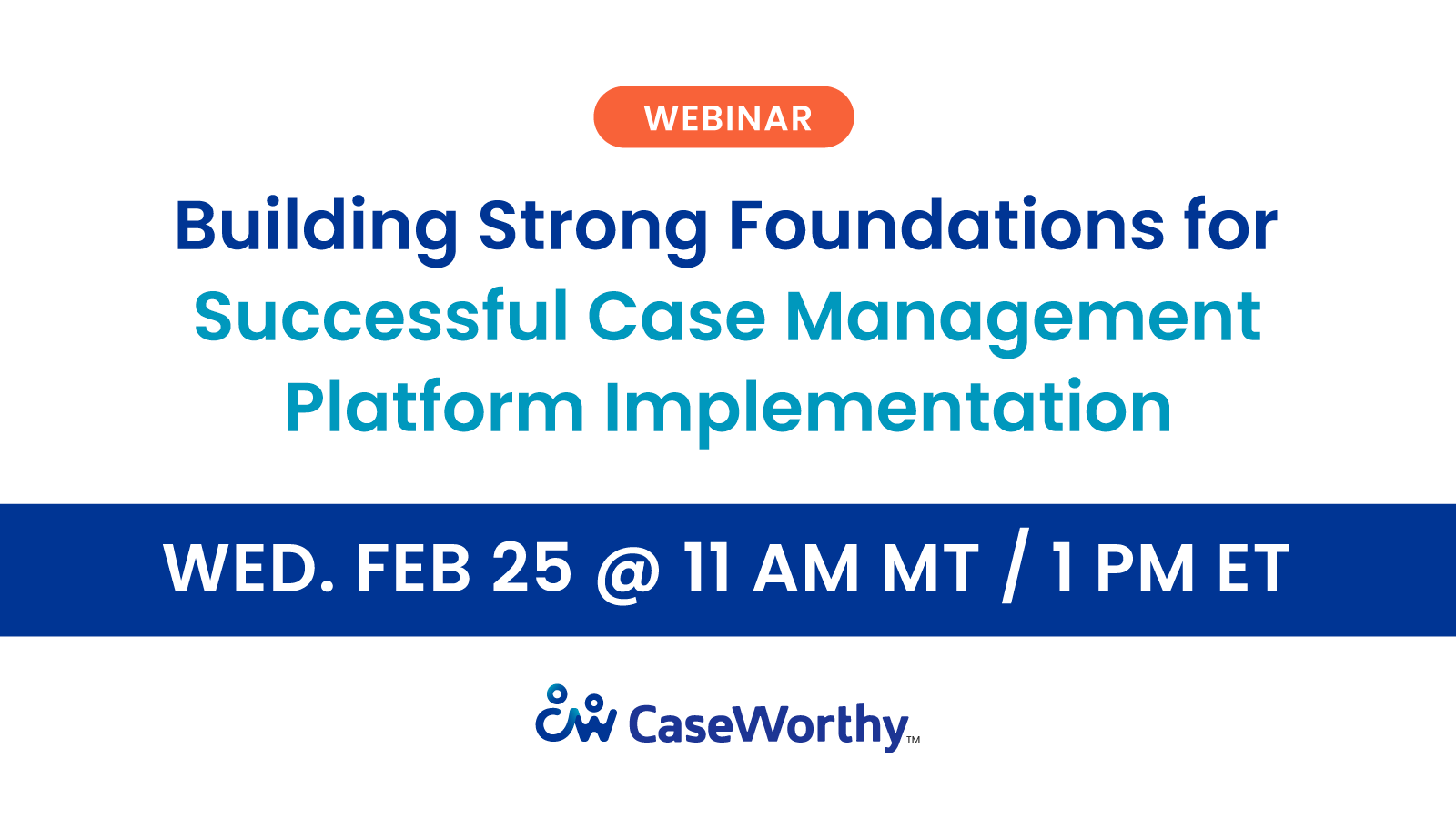 WEBINAR

Building Strong Foundations for Successful Case Management Platform Implementation

WED. FEB 25 @ 11 AM MT / 1 PM ET

CaseWorthy™